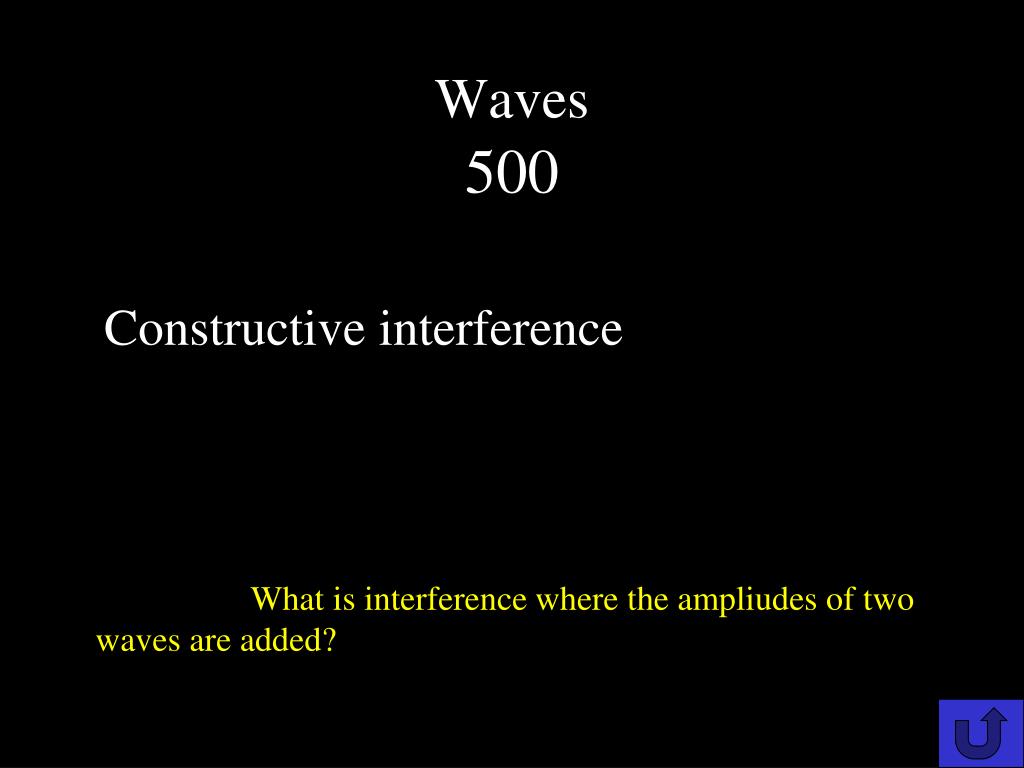 Waves
500

Constructive interference

What is interference where the ampliudes of two waves are added?